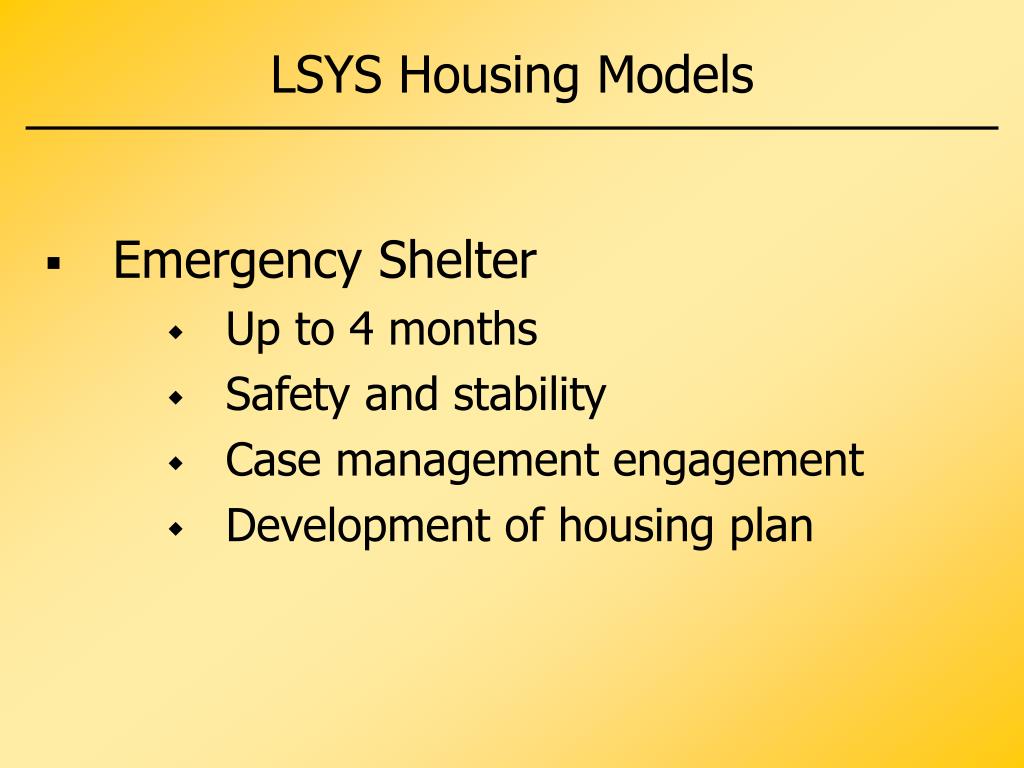 LSYS Housing Models

▪ Emergency Shelter

◆ Up to 4 months
◆ Safety and stability
◆ Case management engagement
◆ Development of housing plan